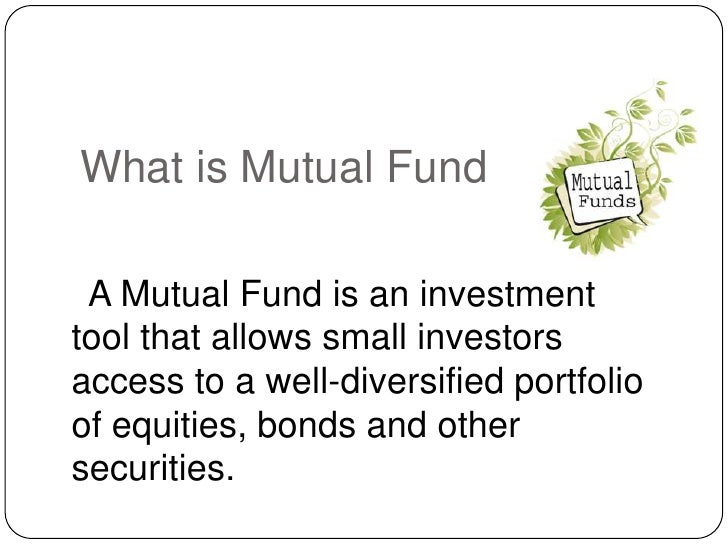 What is Mutual Fund

Mutual Funds

A Mutual Fund is an investment tool that allows small investors access to a well-diversified portfolio of equities, bonds and other securities.